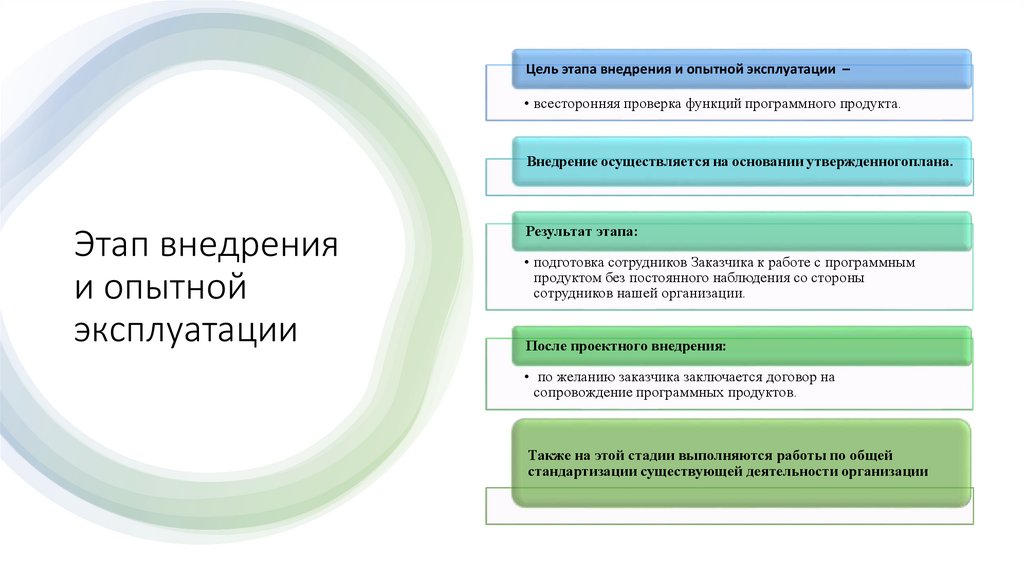 Этап внедрения и опытной эксплуатации

Цель этапа внедрения и опытной эксплуатации –

• всесторонняя проверка функций программного продукта.

Внедрение осуществляется на основании утвержденногоплана.

Результат этапа:

• подготовка сотрудников Заказчика к работе с программным продуктом без постоянного наблюдения со стороны сотрудников нашей организации.

После проектного внедрения:

• по желанию заказчика заключается договор на сопровождение программных продуктов.

Также на этой стадии выполняются работы по общей стандартизации существующей деятельности организации